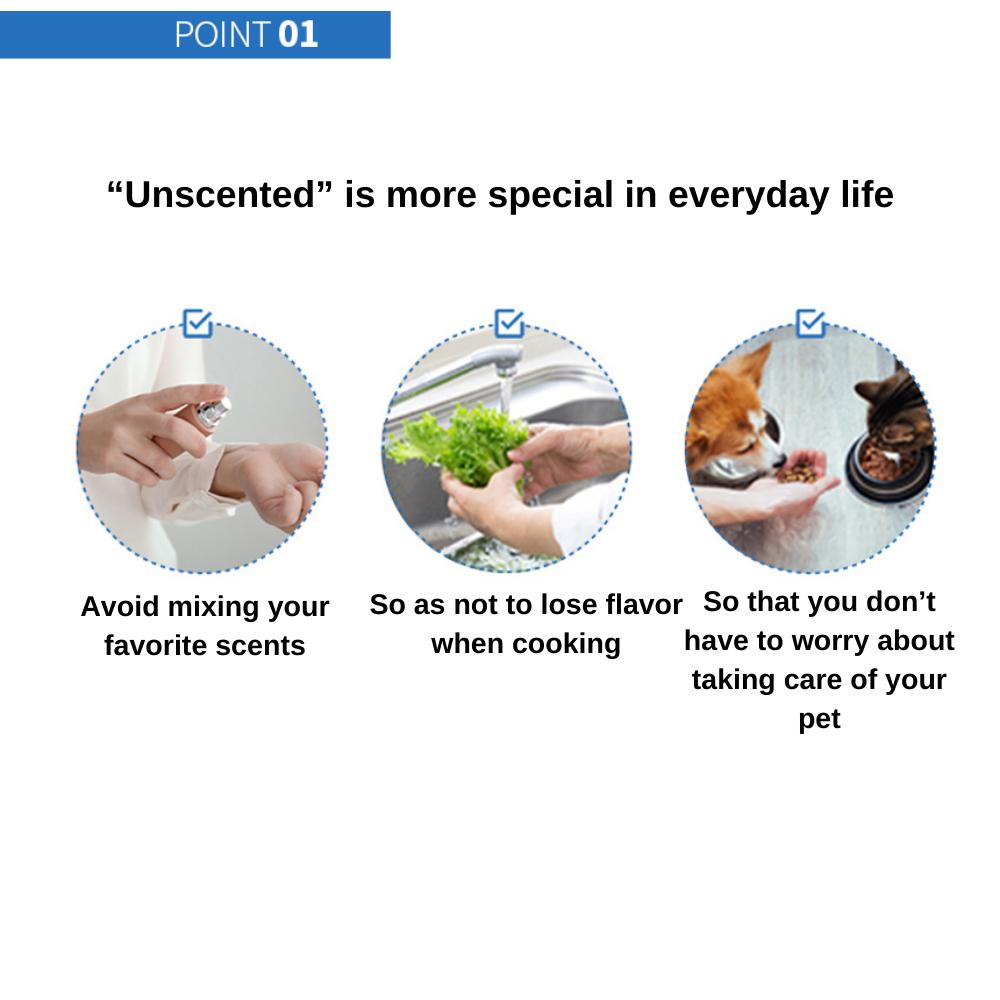 POINT 01

“Unscented” is more special in everyday life

Avoid mixing your favorite scents

So as not to lose flavor when cooking

So that you don’t have to worry about taking care of your pet